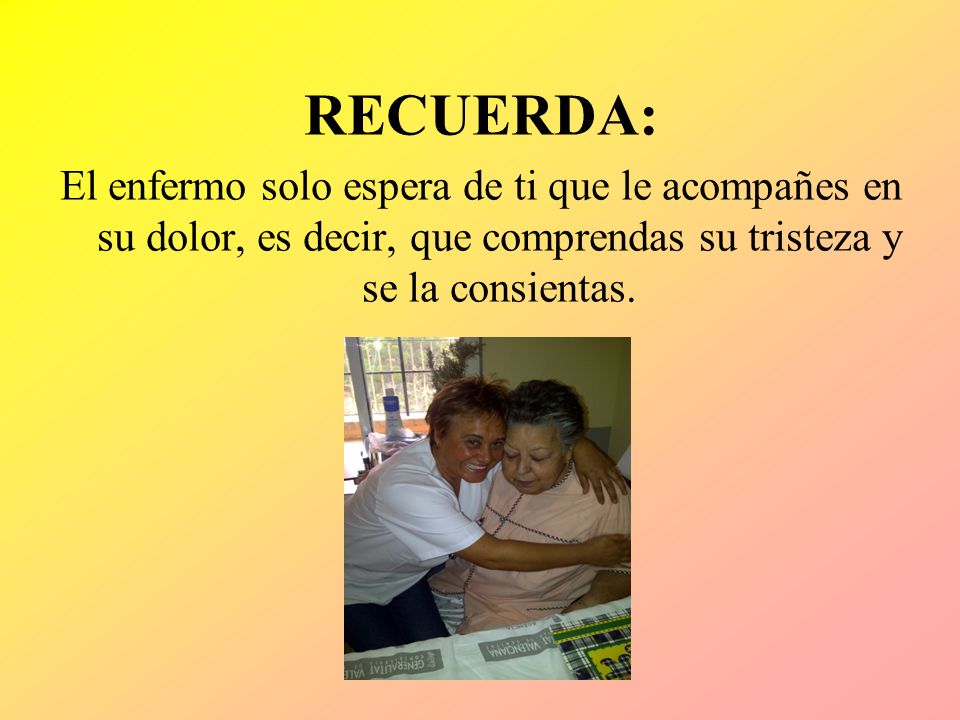 RECUERDA:

El enfermo solo espera de ti que le acompañes en su dolor, es decir, que comprendas su tristeza y se la consientas.

GENERALITAT VALENCIANA